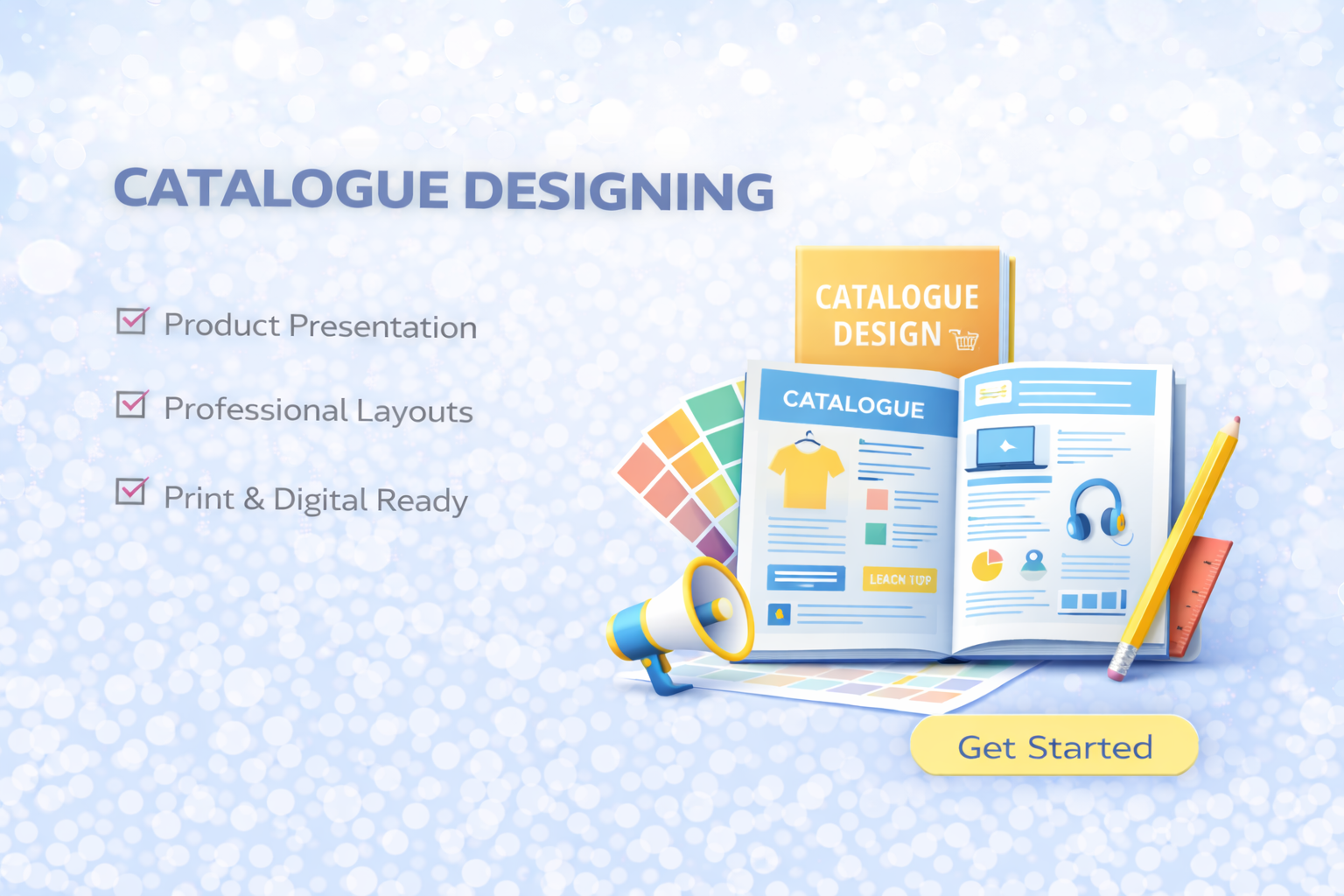 CATALOGUE DESIGNING

Product Presentation

Professional Layouts

Print & Digital Ready

CATALOGUE DESIGN

CATALOGUE

LEACN TUP

Get Started